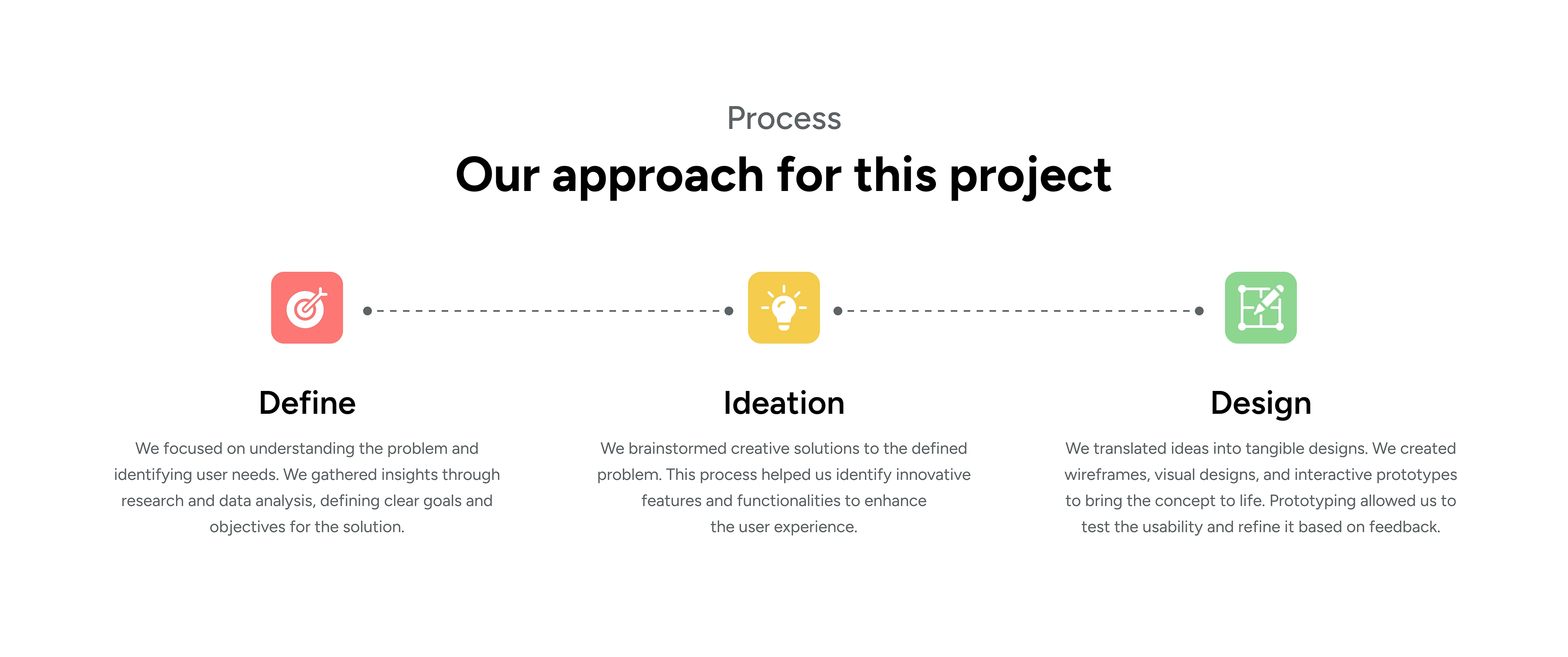 Process

Our approach for this project

Define

We focused on understanding the problem and identifying user needs. We gathered insights through research and data analysis, defining clear goals and objectives for the solution.

Ideation

We brainstormed creative solutions to the defined problem. This process helped us identify innovative features and functionalities to enhance the user experience.

Design

We translated ideas into tangible designs. We created wireframes, visual designs, and interactive prototypes to bring the concept to life. Prototyping allowed us to test the usability and refine it based on feedback.